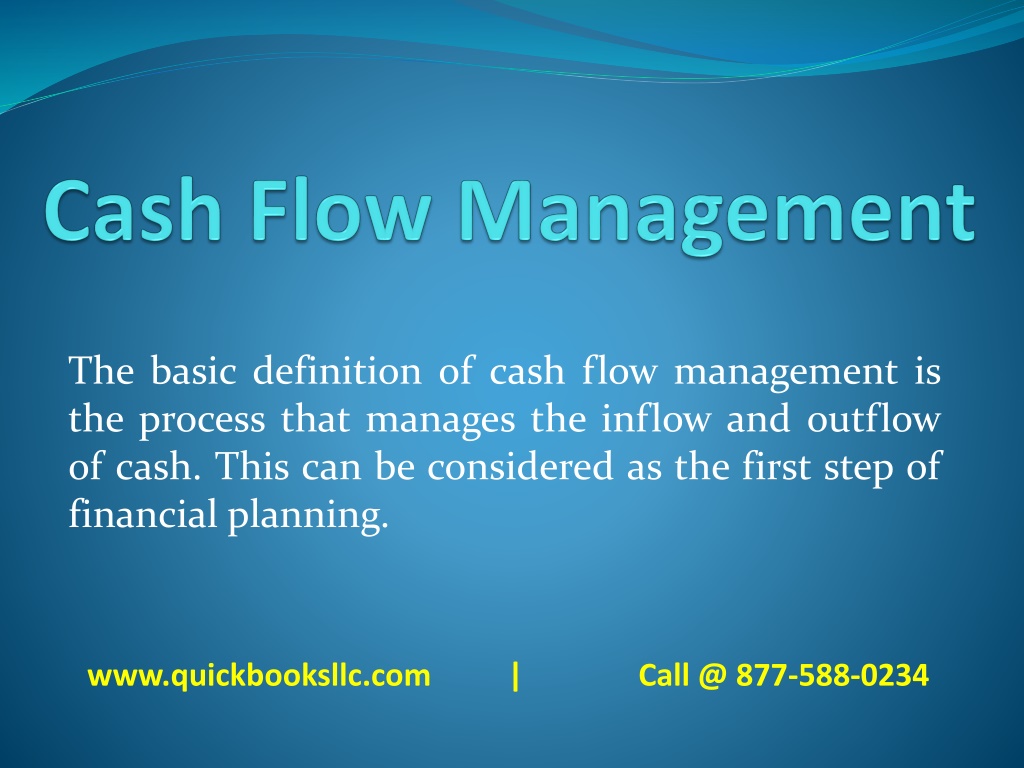 Cash Flow Management

The basic definition of cash flow management is the process that manages the inflow and outflow of cash. This can be considered as the first step of financial planning.

www.quickbooksllc.com | Call @ 877-588-0234